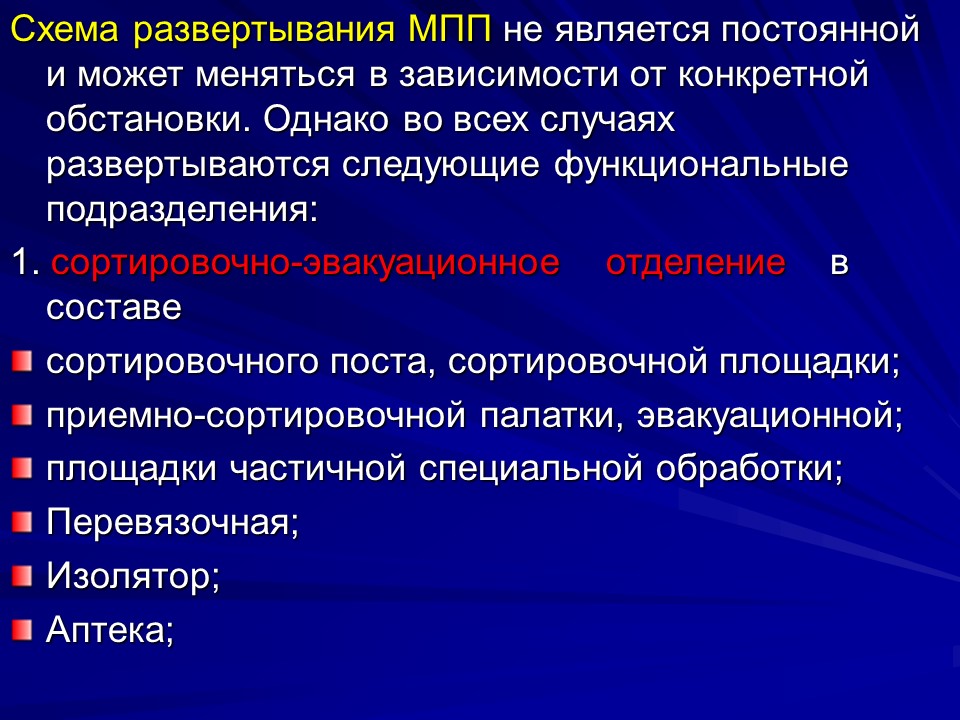 Схема развертывания МПП не является постоянной и может меняться в зависимости от конкретной обстановки. Однако во всех случаях развертываются следующие функциональные подразделения:

1. сортировочно-эвакуационное отделение в составе

сортировочного поста, сортировочной площадки;

приемно-сортировочной палатки, эвакуационной;

площадки частичной специальной обработки;

Перевязочная;

Изолятор;

Аптека;